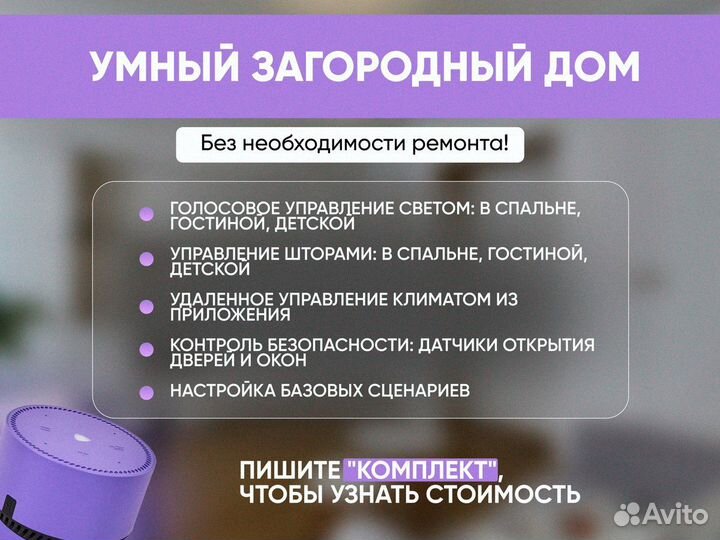 УМНЫЙ ЗАГОРОДНЫЙ ДОМ

Без необходимости ремонта!

ГОЛОСОВОЕ УПРАВЛЕНИЕ СВЕТОМ: В СПАЛЬНЕ, ГОСТИНОЙ, ДЕТСКОЙ

УПРАВЛЕНИЕ ШТОРАМИ: В СПАЛЬНЕ, ГОСТИНОЙ, ДЕТСКОЙ

УДАЛЕННОЕ УПРАВЛЕНИЕ КЛИМАТОМ ИЗ ПРИЛОЖЕНИЯ

КОНТРОЛЬ БЕЗОПАСНОСТИ: ДАТЧИКИ ОТКРЫТИЯ ДВЕРЕЙ И ОКОН

НАСТРОЙКА БАЗОВЫХ СЦЕНАРИЕВ

ПИШИТЕ "КОМПЛЕКТ", ЧТОБЫ УЗНАТЬ СТОИМОСТЬ

Avito